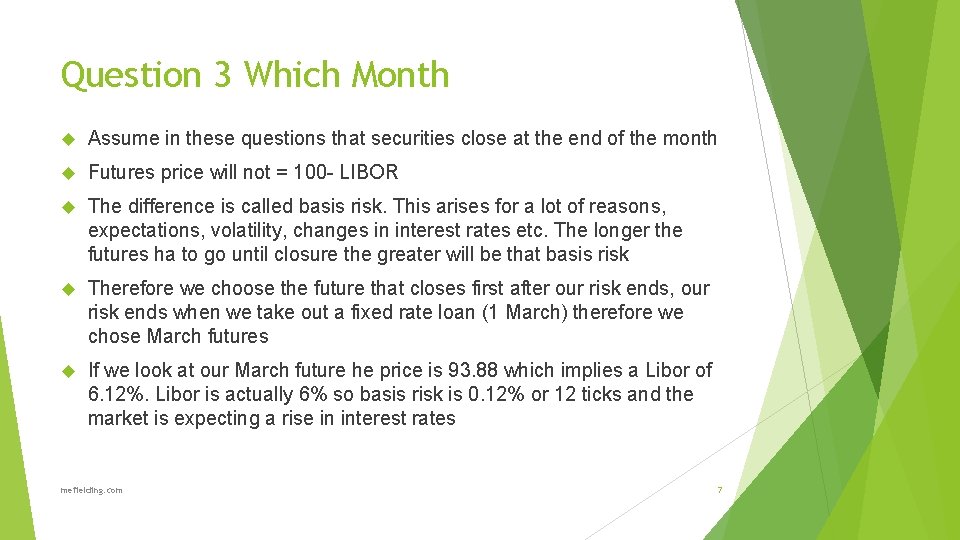 Question 3 Which Month

Assume in these questions that securities close at the end of the month

Futures price will not = 100- LIBOR

The difference is called basis risk. This arises for a lot of reasons, expectations, volatility, changes in interest rates etc. The longer the futures ha to go until closure the greater will be that basis risk

Therefore we choose the future that closes first after our risk ends, our risk ends when we take out a fixed rate loan (1 March) therefore we chose March futures

If we look at our March future he price is 93.88 which implies a Libor of 6.12%. Libor is actually 6% so basis risk is 0.12% or 12 ticks and the market is expecting a rise in interest rates

mefielding.com

7